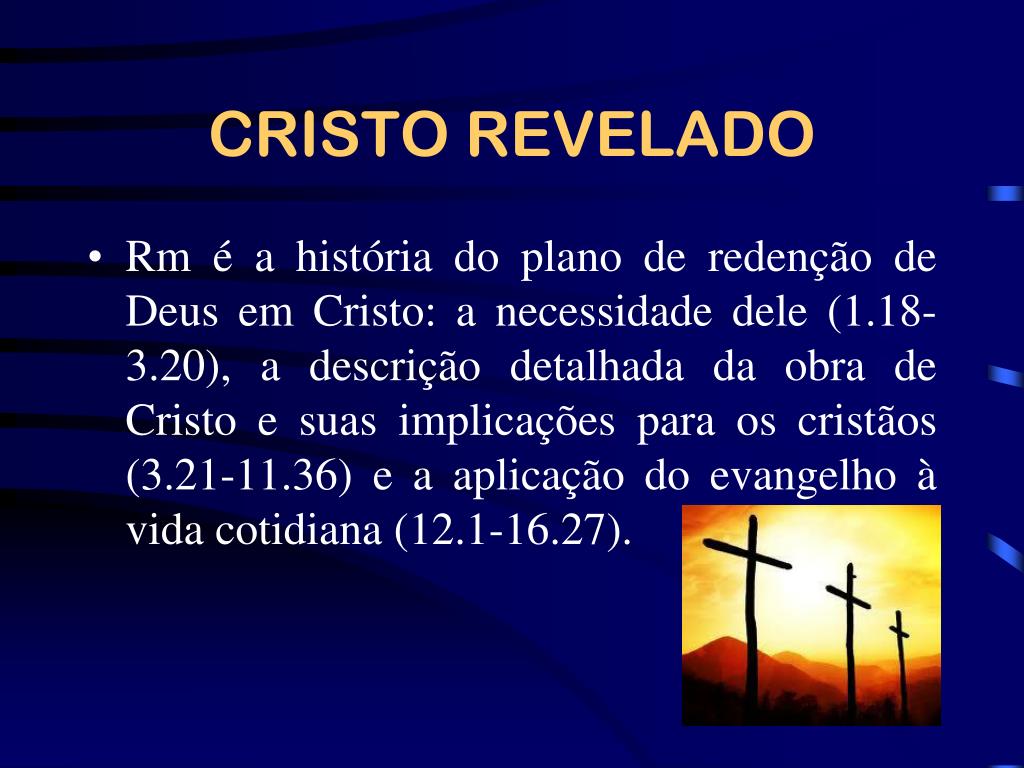 CRISTO REVELADO

• Rm é a história do plano de redenção de Deus em Cristo: a necessidade dele (1.18-3.20), a descrição detalhada da obra de Cristo e suas implicações para os cristãos (3.21-11.36) e a aplicação do evangelho à vida cotidiana (12.1-16.27).